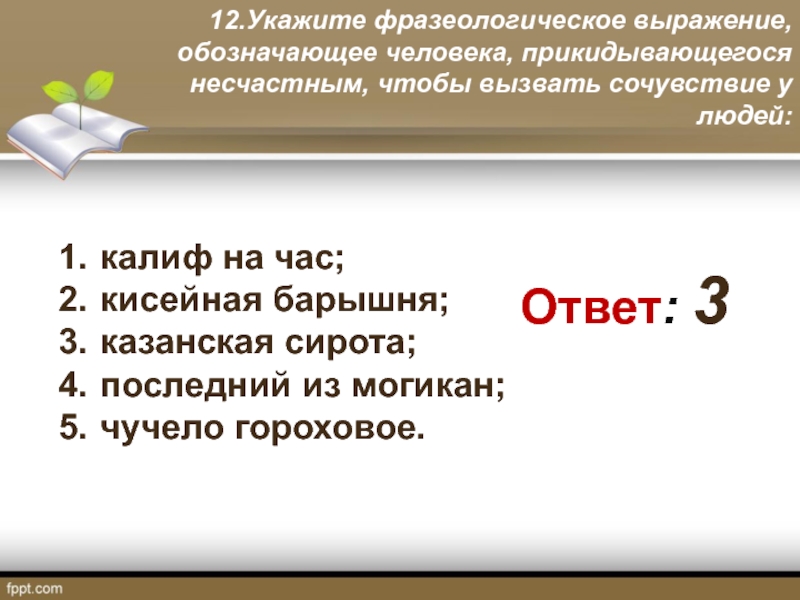 12.Укажите фразеологическое выражение, обозначающее человека, прикидывающегося несчастным, чтобы вызвать сочувствие у людей:

1. калиф на час;
2. кисейная барышня;
3. казанская сирота;
4. последний из могикан;
5. чучело гороховое.

Ответ: 3

fppt.com